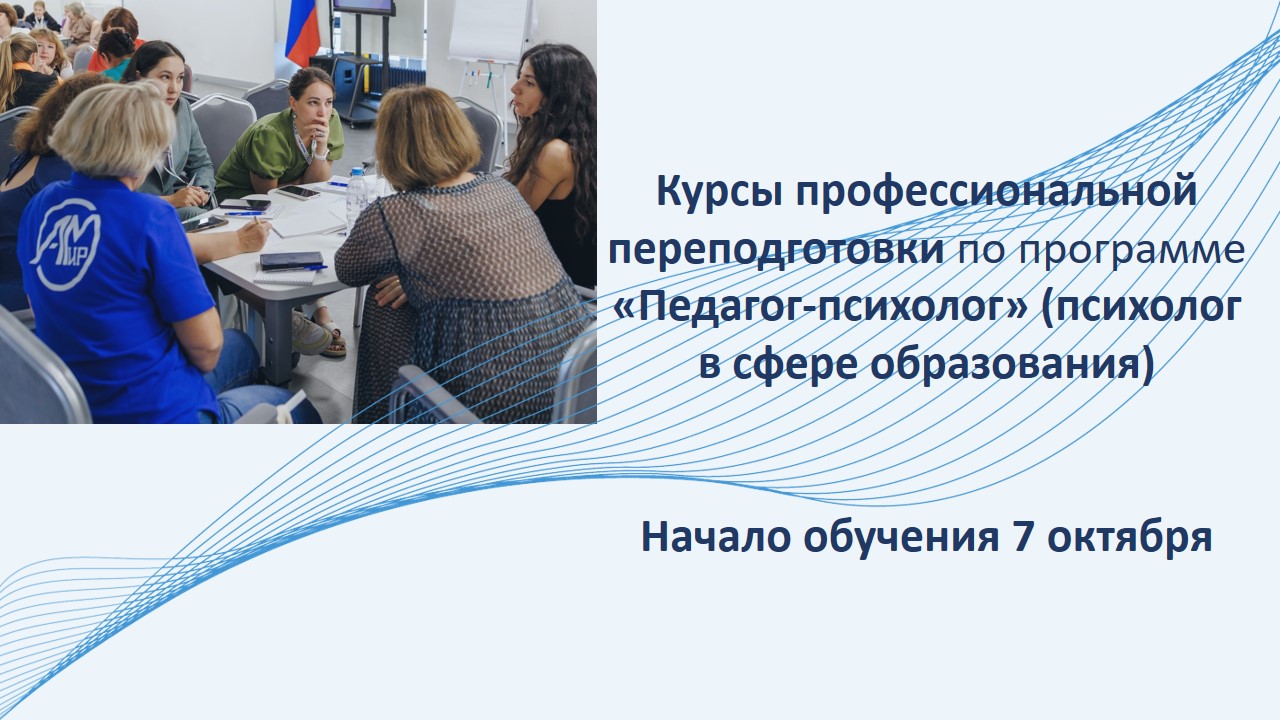 Курсы профессиональной переподготовки по программе «Педагог-психолог» (психолог в сфере образования)

Начало обучения 7 октября